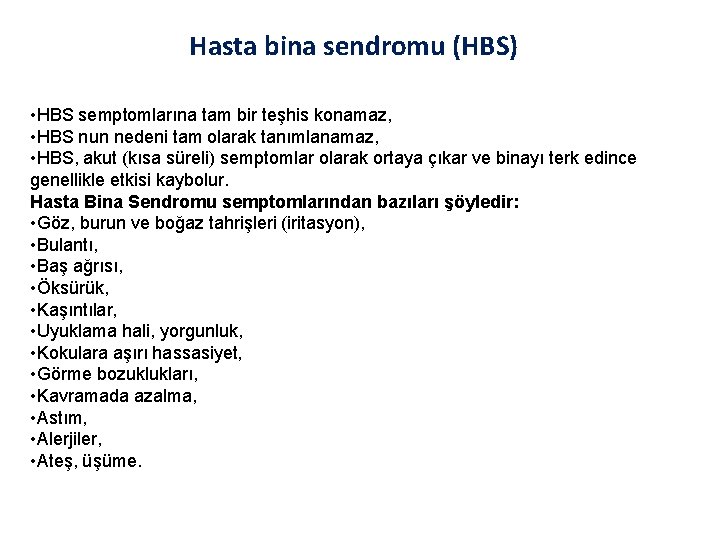 Hasta bina sendromu (HBS)

•HBS semptomlarına tam bir teşhis konamaz,
•HBS nun nedeni tam olarak tanımlanamaz,
•HBS, akut (kısa süreli) semptomlar olarak ortaya çıkar ve binayı terk edince genellikle etkisi kaybolur.
Hasta Bina Sendromu semptomlarından bazıları şöyledir:
•Göz, burun ve boğaz tahrişleri (iritasyon),
•Bulantı,
•Baş ağrısı,
•Öksürük,
•Kaşıntılar,
•Uyuklama hali, yorgunluk,
•Kokulara aşırı hassasiyet,
•Görme bozuklukları,
•Kavramada azalma,
•Astım,
•Alerjiler,
•Ateş, üşüme.